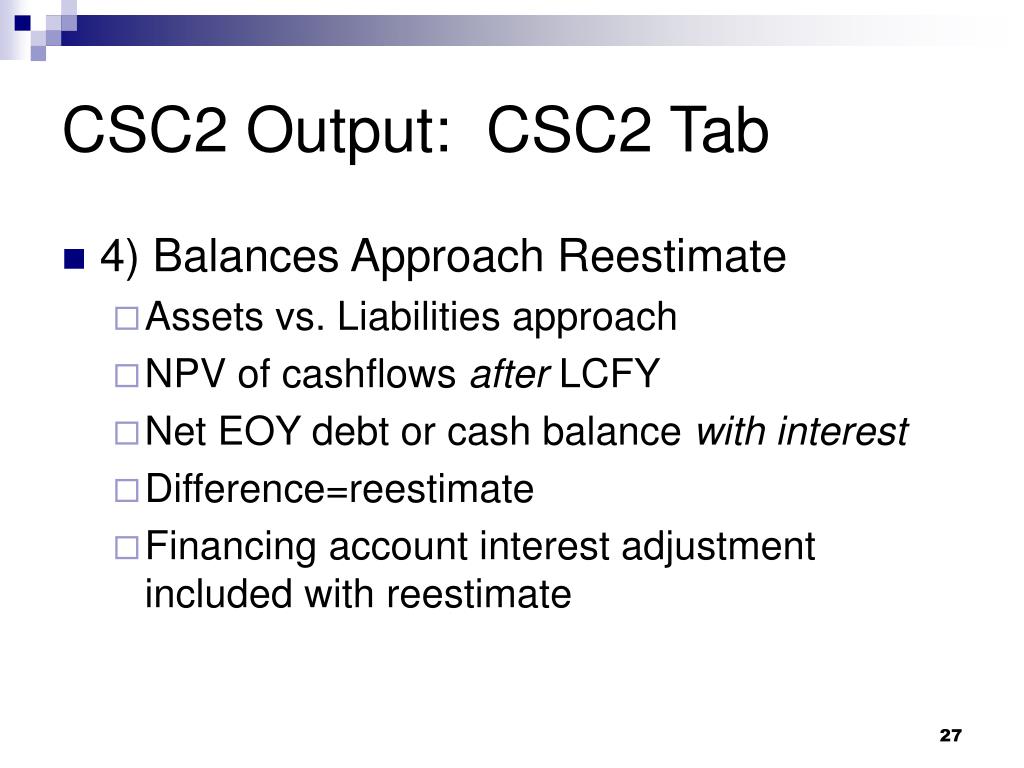 CSC2 Output:  CSC2 Tab

4) Balances Approach Reestimate

Assets vs. Liabilities approach

NPV of cashflows after LCFY

Net EOY debt or cash balance with interest

Difference=reestimate

Financing account interest adjustment included with reestimate

27